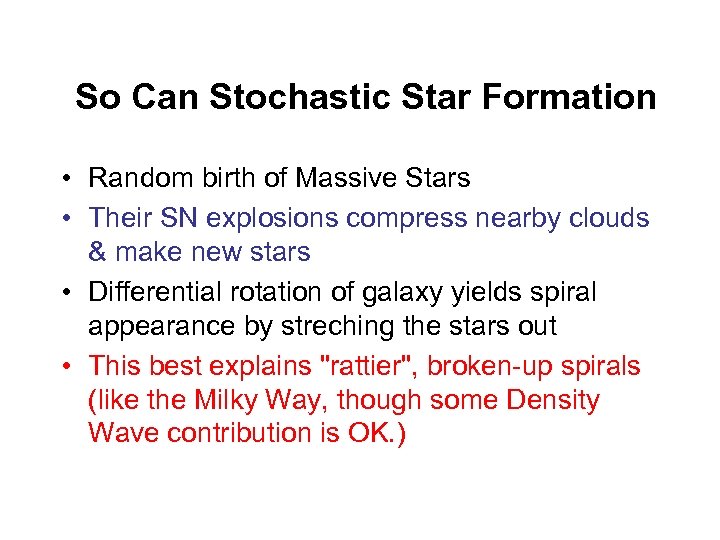 So Can Stochastic Star Formation

• Random birth of Massive Stars
• Their SN explosions compress nearby clouds & make new stars
• Differential rotation of galaxy yields spiral appearance by streching the stars out
• This best explains "rattier", broken-up spirals (like the Milky Way, though some Density Wave contribution is OK.)